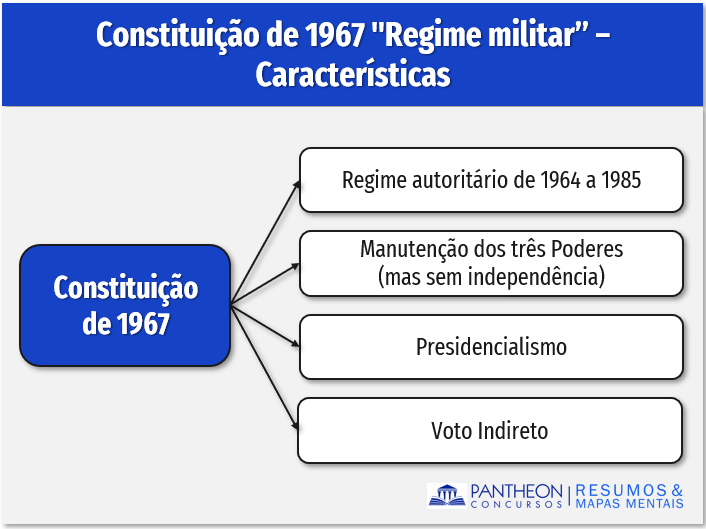 Constituição de 1967 "Regime militar" – Características

Constituição de 1967

Regime autoritário de 1964 a 1985

Manutenção dos três Poderes (mas sem independência)

Presidencialismo

Voto Indireto

PANTHEON CONCURSOS | RESUMOS & MAPAS MENTAIS